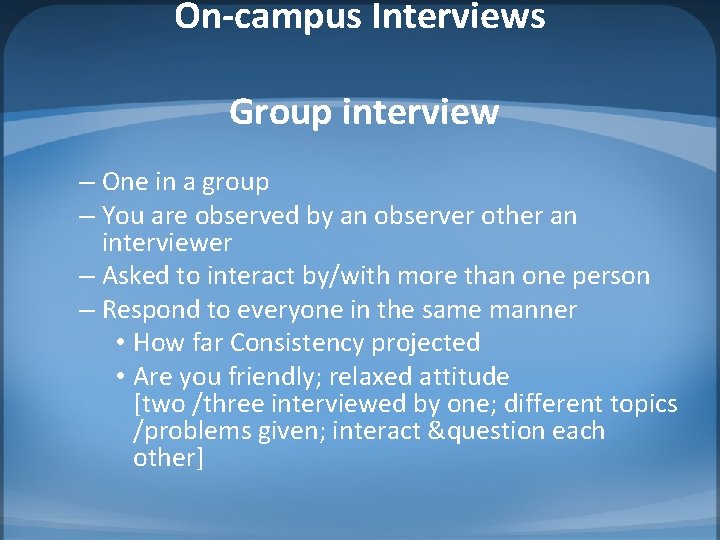 On-campus Interviews

Group interview

– One in a group
– You are observed by an observer other an interviewer
– Asked to interact by/with more than one person
– Respond to everyone in the same manner
• How far Consistency projected
• Are you friendly; relaxed attitude [two /three interviewed by one; different topics /problems given; interact &question each other]